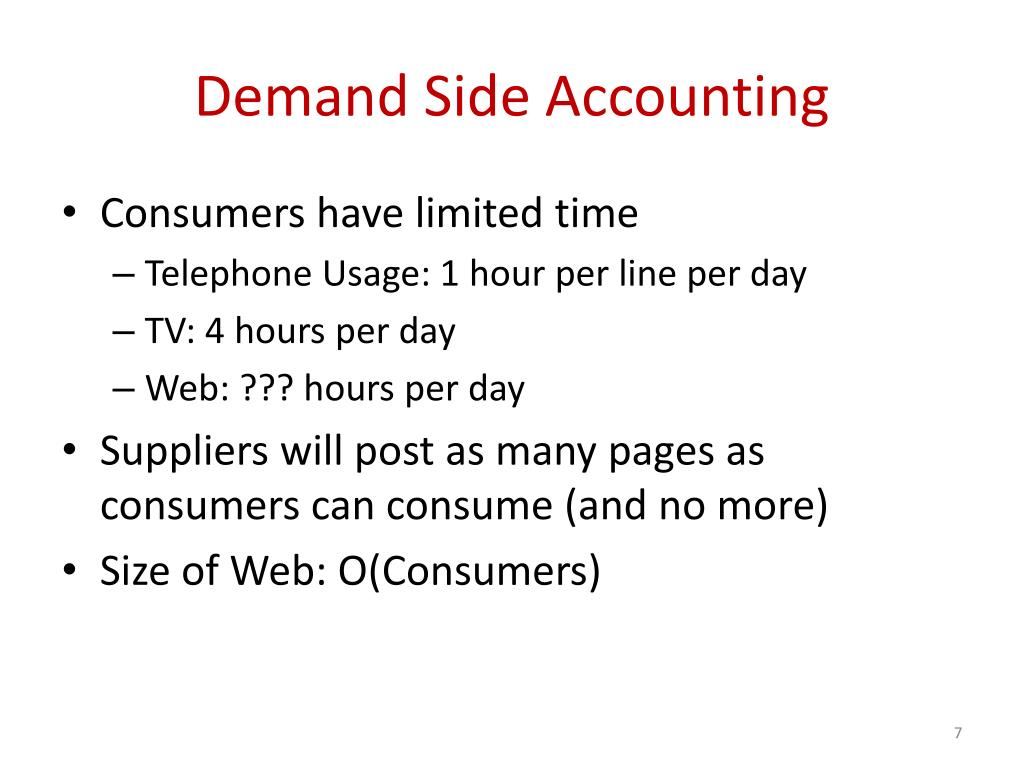 Demand Side Accounting

• Consumers have limited time
– Telephone Usage: 1 hour per line per day
– TV: 4 hours per day
– Web: ??? hours per day
• Suppliers will post as many pages as consumers can consume (and no more)
• Size of Web: O(Consumers)

7